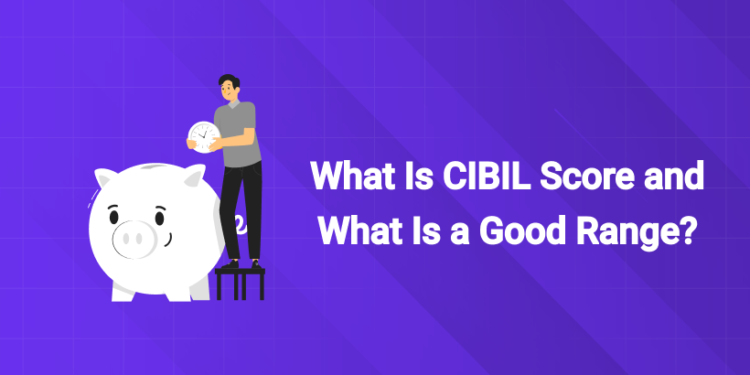 What Is CIBIL Score and What Is a Good Range?